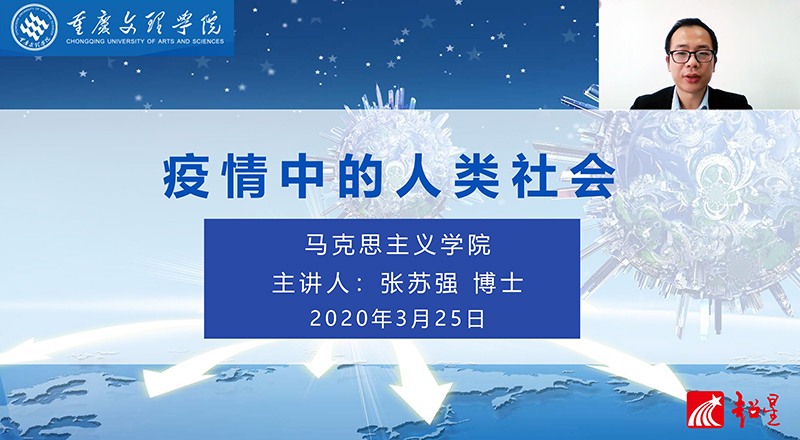 重庆文理学院
CHONGQING UNIVERSITY OF ARTS AND SCIENCES

疫情中的人类社会

马克思主义学院
主讲人：张苏强 博士
2020年3月25日

超星